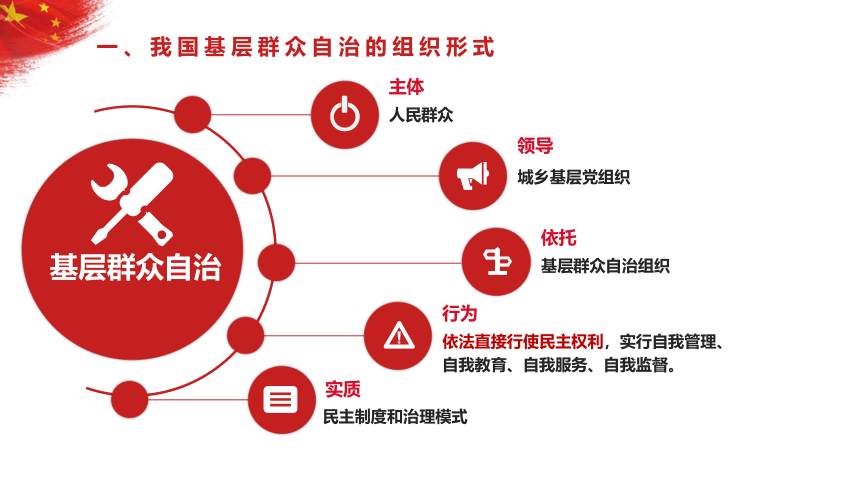 一、我国基层群众自治的组织形式

基层群众自治

主体
人民群众

领导
城乡基层党组织

依托
基层群众自治组织

行为
依法直接行使民主权利，实行自我管理、自我教育、自我服务、自我监督。

实质
民主制度和治理模式